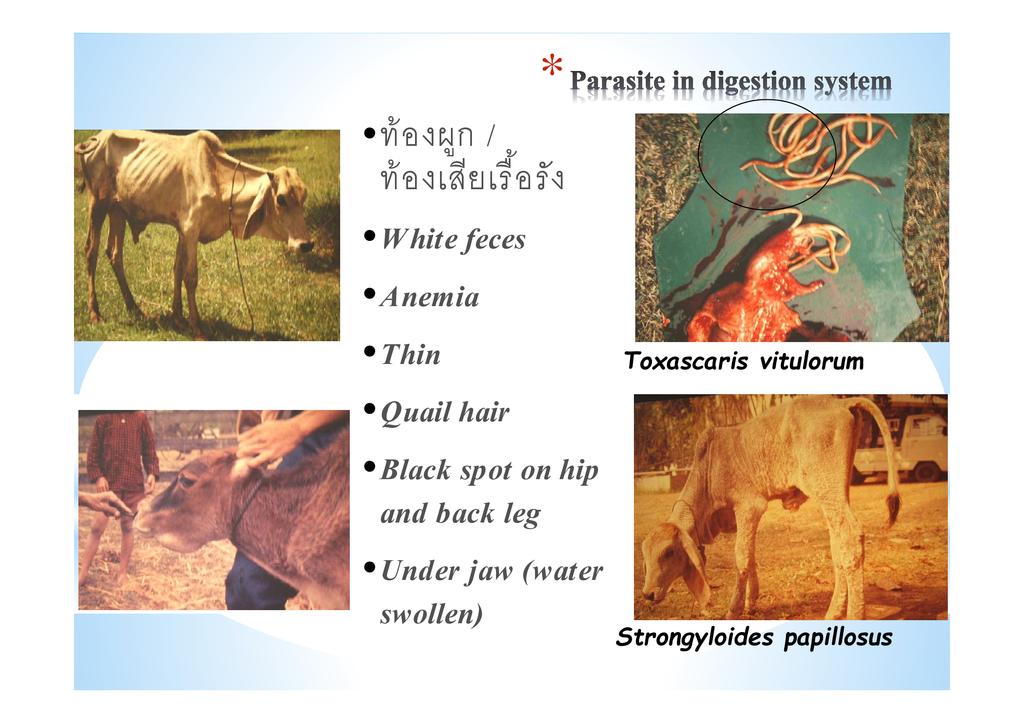 * Parasite in digestion system

• ท้องผูก / ท้องเสียเรื้อรัง

• White feces

• Anemia

• Thin

• Quail hair

• Black spot on hip and back leg

• Under jaw (water swollen)

Toxascaris vitulorum

Strongyloides papillosus